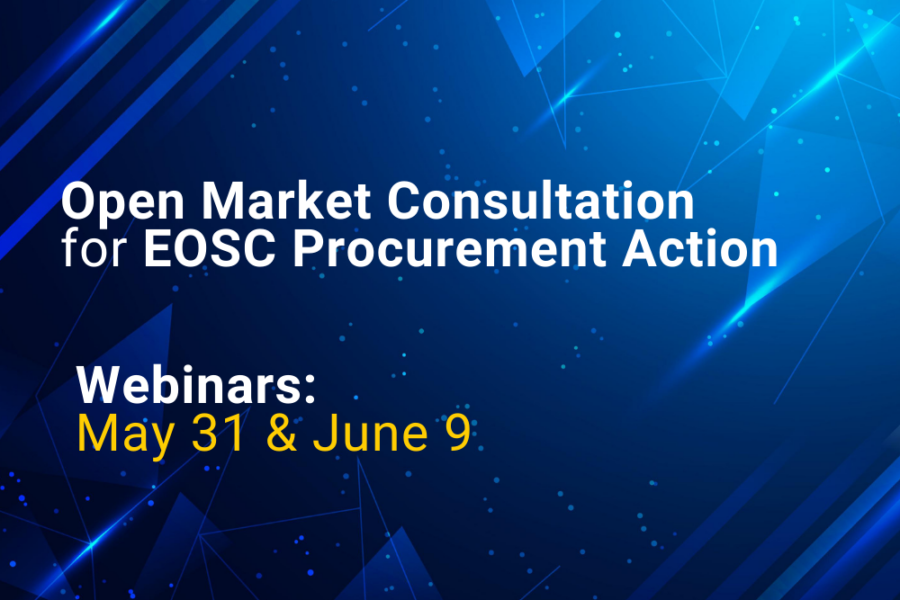 Open Market Consultation
for EOSC Procurement Action

Webinars:
May 31 & June 9